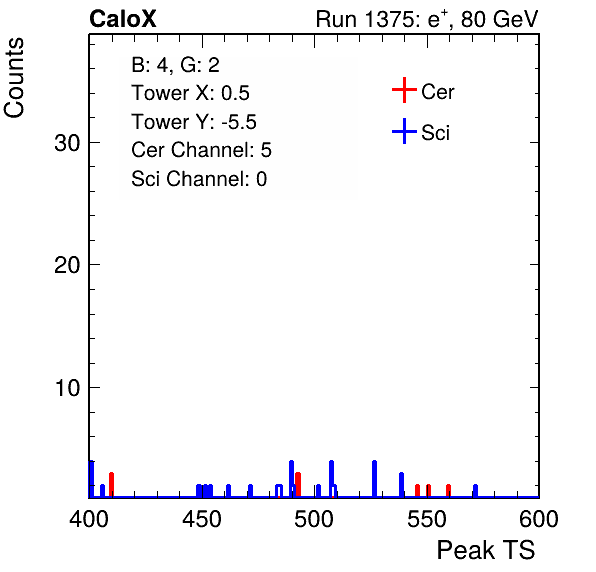 CaloX

Run 1375: $e^{+}$, 80 GeV

Counts

B: 4, G: 2
Tower X: 0.5
Tower Y: -5.5
Cer Channel: 5
Sci Channel: 0

Cer
Sci

30
20
10

400
450
500
550
600

Peak TS